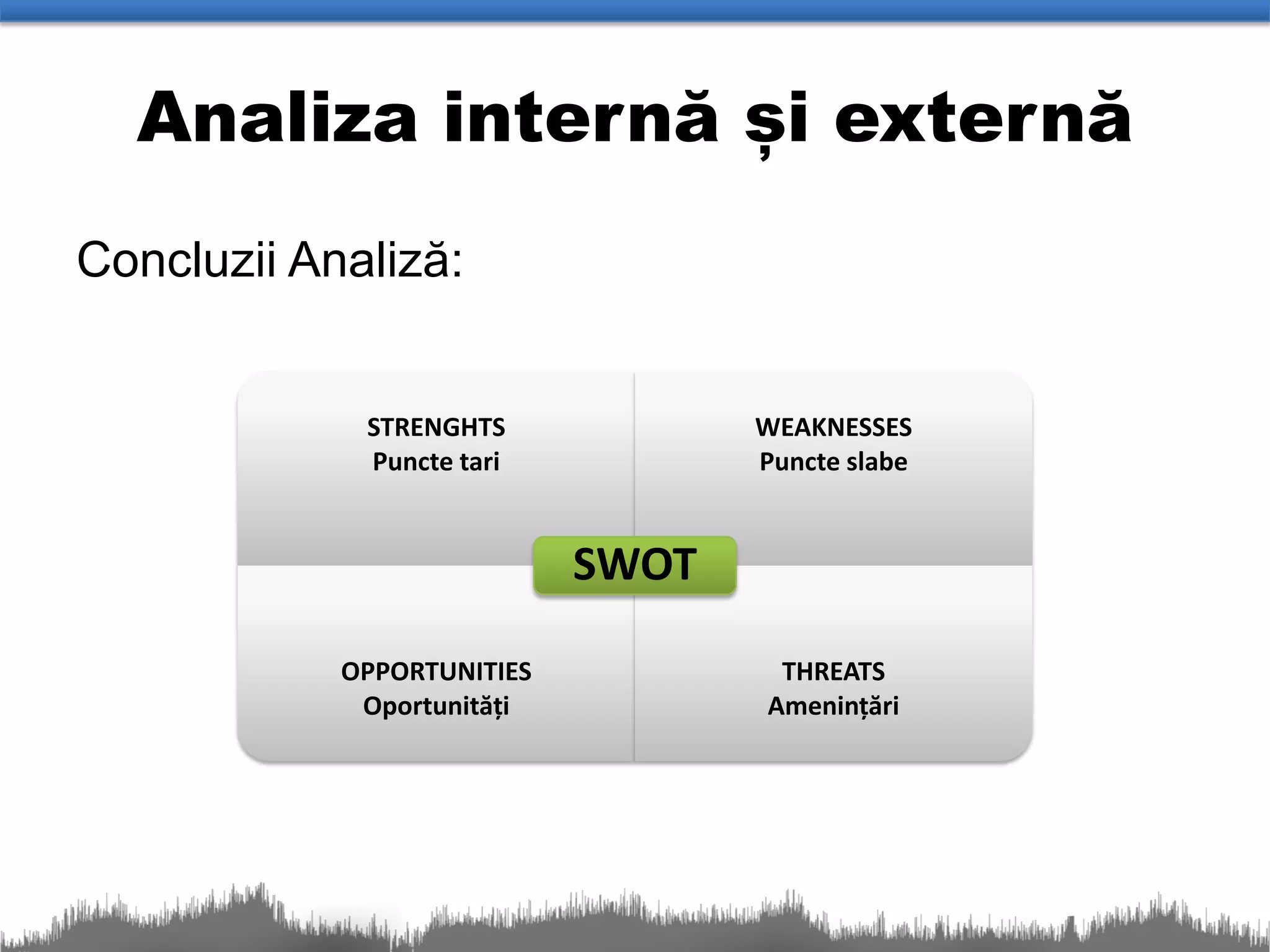 Analiza internă și externă

Concluzii Analiză:

STRENGHTS
Puncte tari

WEAKNESSES
Puncte slabe

SWOT

OPPORTUNITIES
Oportunități

THREATS
Amenințări